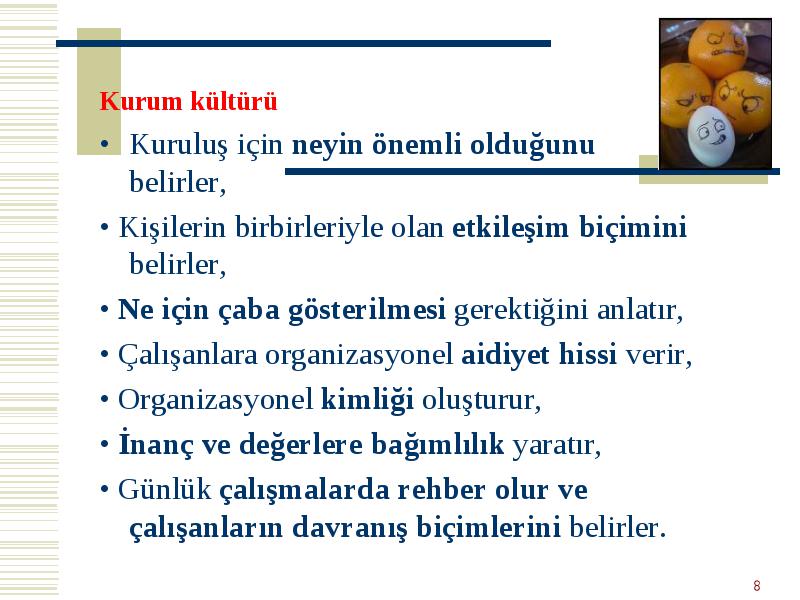 Kurum kültürü

• Kuruluş için neyin önemli olduğunu belirler,

• Kişilerin birbirleriyle olan etkileşim biçimini belirler,

• Ne için çaba gösterilmesi gerektiğini anlatır,

• Çalışanlara organizasyonel aidiyet hissi verir,

• Organizasyonel kimliği oluşturur,

• İnanç ve değerlere bağımlılık yaratır,

• Günlük çalışmalarda rehber olur ve çalışanların davranış biçimlerini belirler.

8